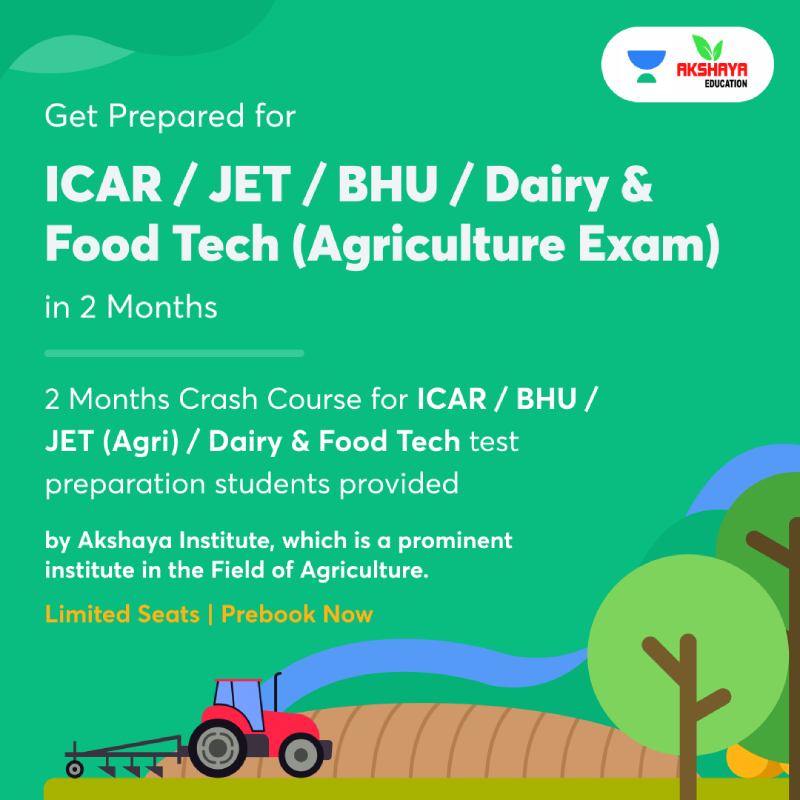 AKSHAYA
EDUCATION

Get Prepared for

ICAR / JET / BHU / Dairy & Food Tech (Agriculture Exam)

in 2 Months

2 Months Crash Course for ICAR / BHU / JET (Agri) / Dairy & Food Tech test preparation students provided

by Akshaya Institute, which is a prominent institute in the Field of Agriculture.

Limited Seats | Prebook Now